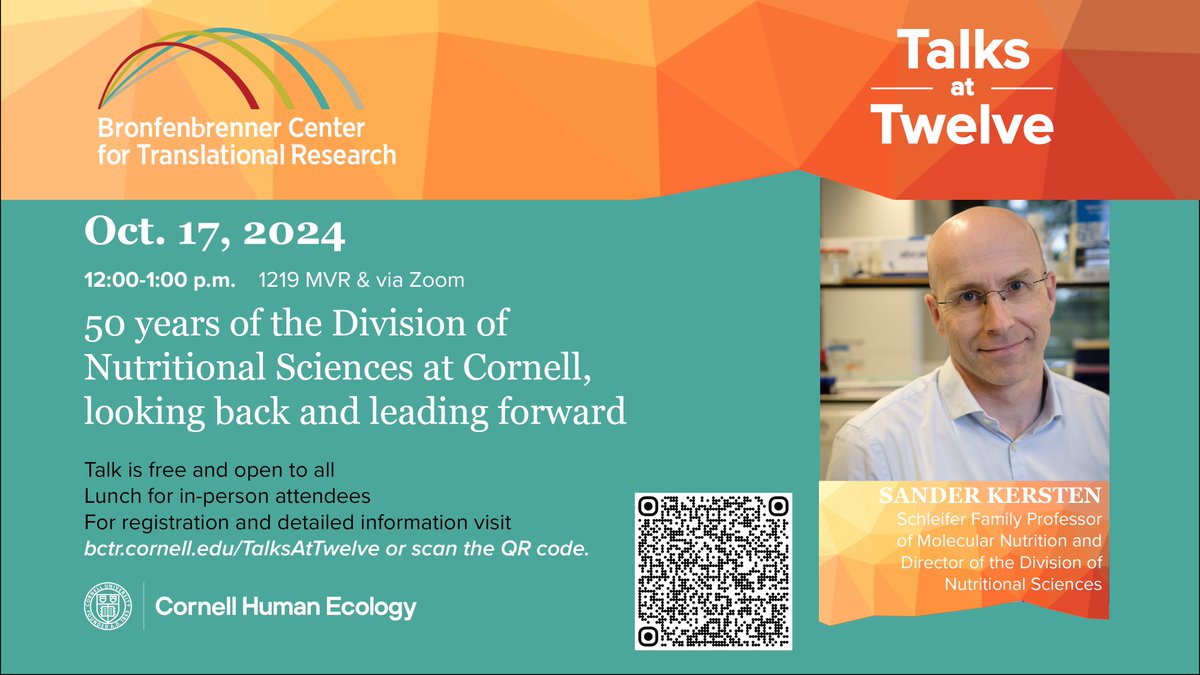 Bronfenbrenner Center for Translational Research

Talks at Twelve

Oct. 17, 2024

12:00-1:00 p.m. 1219 MVR & via Zoom

50 years of the Division of Nutritional Sciences at Cornell, looking back and leading forward

Talk is free and open to all
Lunch for in-person attendees
For registration and detailed information visit
bctr.cornell.edu/TalksAtTwelve or scan the QR code.

Cornell Human Ecology

SANDER KERSTEN
Schleifer Family Professor of Molecular Nutrition and Director of the Division of Nutritional Sciences